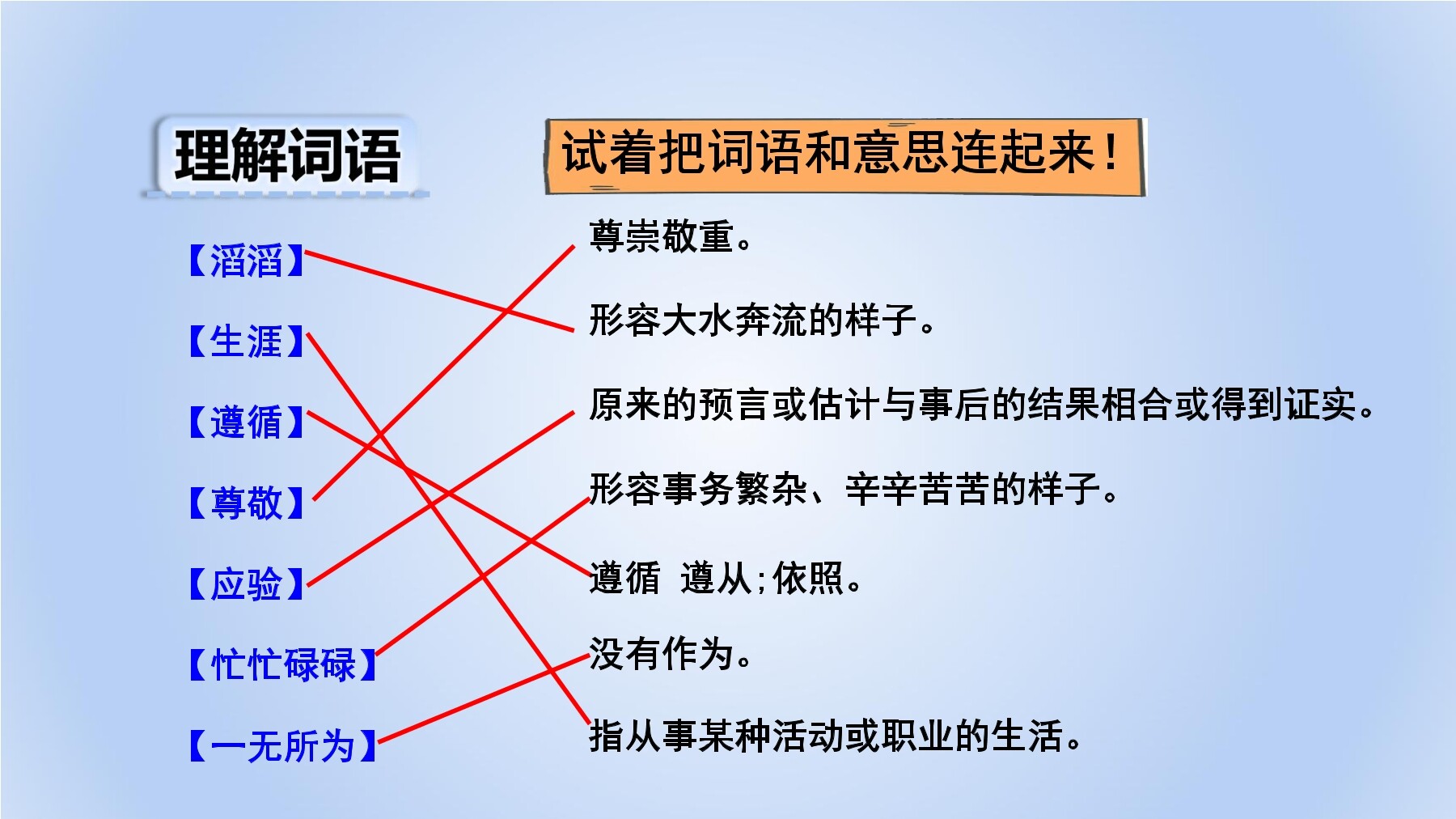 理解词语

试着把词语和意思连起来！

【滔滔】
【生涯】
【遵循】
【尊敬】
【应验】
【忙忙碌碌】
【一无所为】

尊崇敬重。
形容大水奔流的样子。
原来的预言或估计与事后的结果相合或得到证实。
形容事务繁杂、辛辛苦苦的样子。
遵循 遵从；依照。
没有作为。
指从事某种活动或职业的生活。